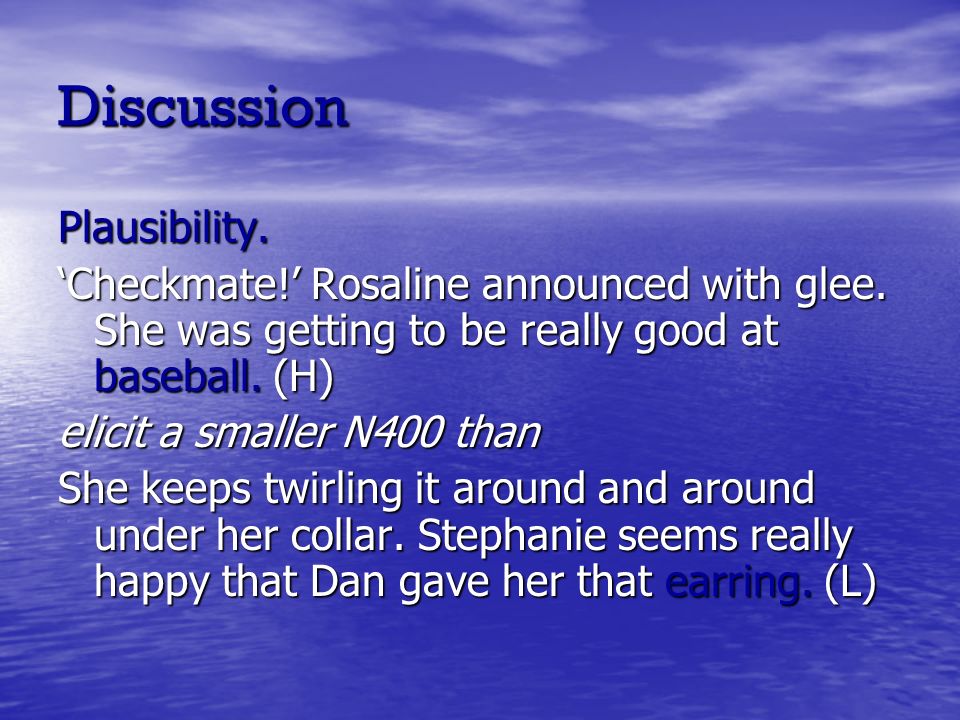 Discussion

Plausibility.

‘Checkmate!’ Rosaline announced with glee. She was getting to be really good at baseball. (H)

elicit a smaller N400 than

She keeps twirling it around and around under her collar. Stephanie seems really happy that Dan gave her that earring. (L)